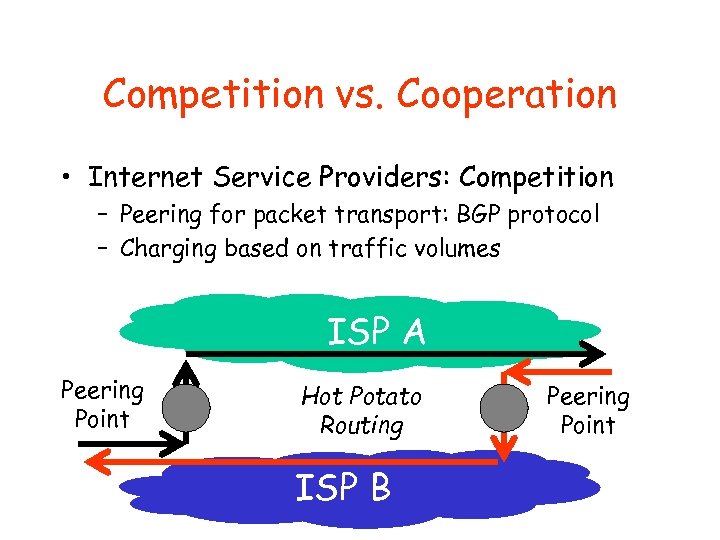 Competition vs. Cooperation

• Internet Service Providers: Competition
– Peering for packet transport: BGP protocol
– Charging based on traffic volumes

ISP A

Peering Point

Hot Potato Routing

Peering Point

ISP B